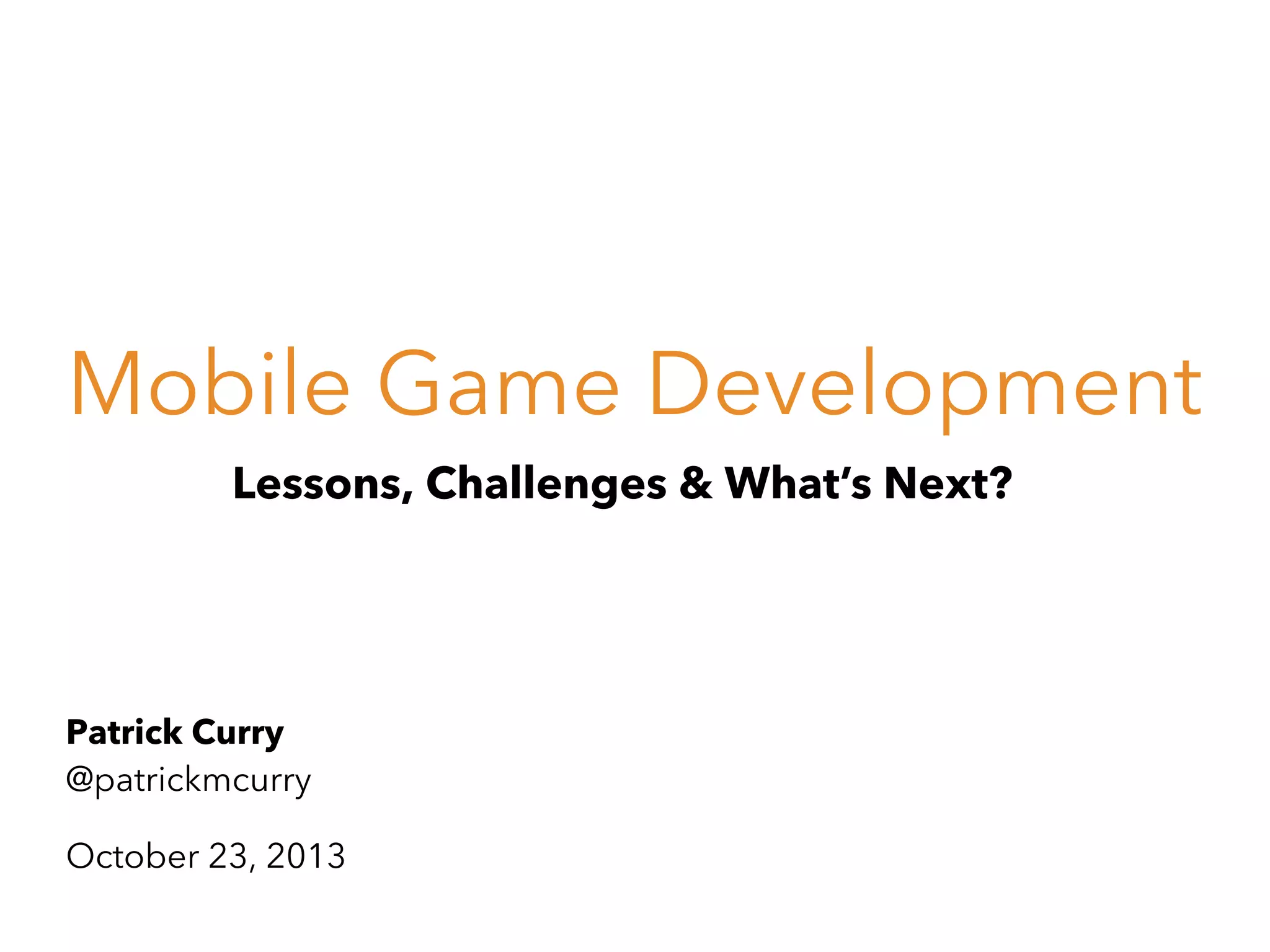 Mobile Game Development

Lessons, Challenges & What’s Next?

Patrick Curry
@patrickmcurry

October 23, 2013